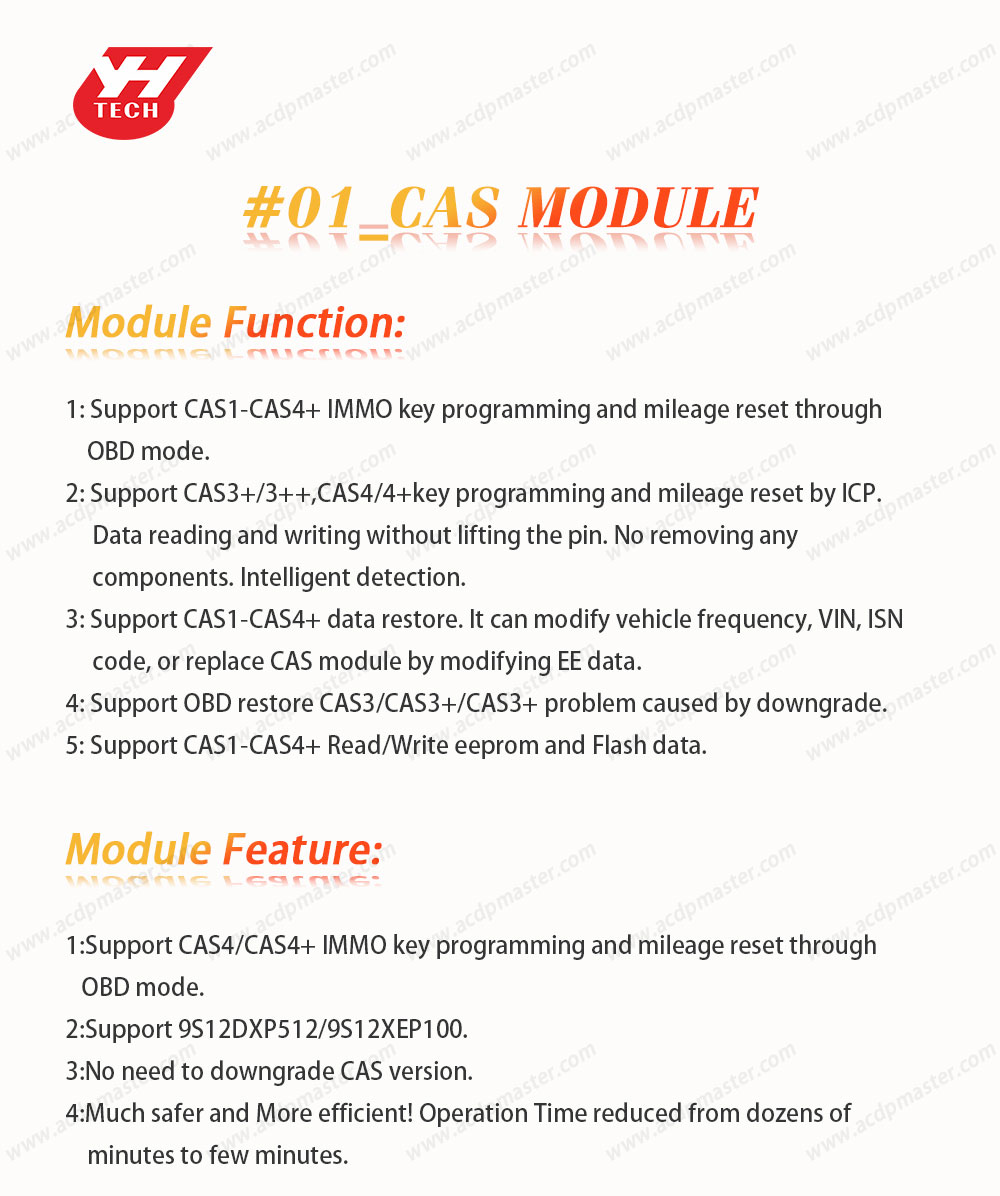 YH TECH

www.acdpmaster.com

#01_CAS MODULE

Module Function:

1: Support CAS1-CAS4+ IMMO key programming and mileage reset through OBD mode.

2: Support CAS3+/3++,CAS4/4+key programming and mileage reset by ICP. Data reading and writing without lifting the pin. No removing any components. Intelligent detection.

3: Support CAS1-CAS4+ data restore. It can modify vehicle frequency, VIN, ISN code, or replace CAS module by modifying EE data.

4: Support OBD restore CAS3/CAS3+/CAS3+ problem caused by downgrade.

5: Support CAS1-CAS4+ Read/Write eeprom and Flash data.

Module Feature:

1:Support CAS4/CAS4+ IMMO key programming and mileage reset through OBD mode.

2:Support 9S12DXP512/9S12XEP100.

3:No need to downgrade CAS version.

4:Much safer and More efficient! Operation Time reduced from dozens of minutes to few minutes.